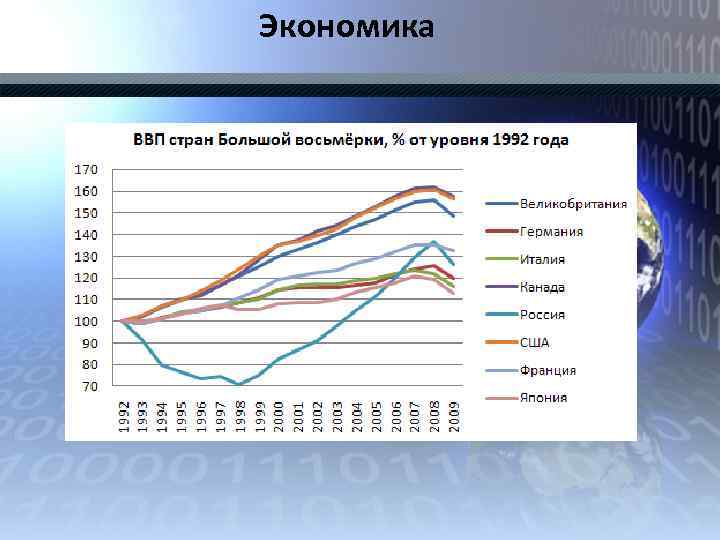 Экономика

ВВП стран Большой восьмёрки, % от уровня 1992 года

170
160
150
140
130
120
110
100
90
80
70

1992
1993
1994
1995
1996
1997
1998
1999
2000
2001
2002
2003
2004
2005
2006
2007
2008
2009

Великобритания
Германия
Италия
Канада
Россия
США
Франция
Япония